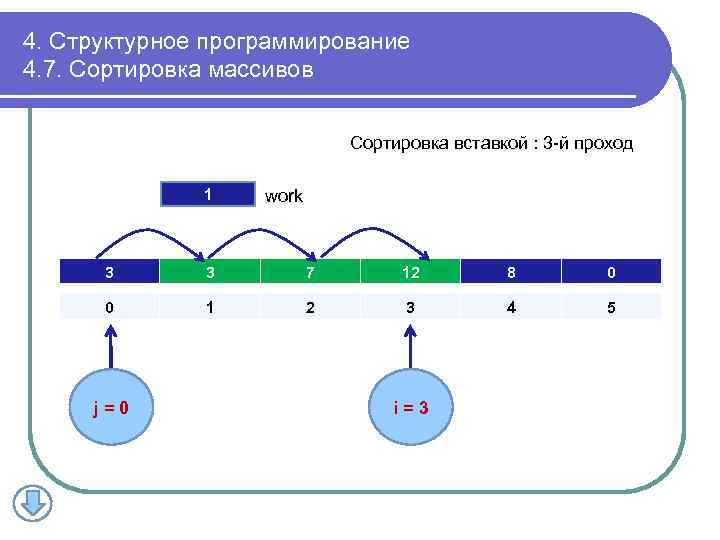 4. Структурное программирование
4.7. Сортировка массивов

Сортировка вставкой : 3-й проход

1 work

| 3 | 3 | 7 | 12 | 8 | 0 |
|---|---|---|---|---|---|
| 0 | 1 | 2 | 3 | 4 | 5 |

j = 0

i = 3